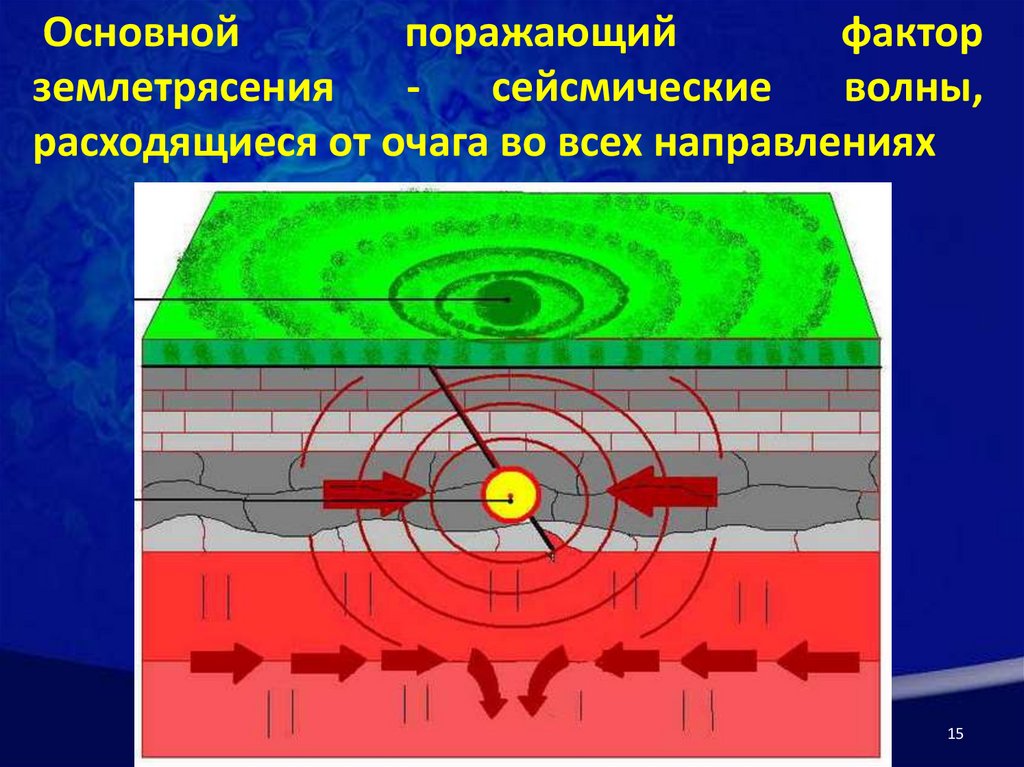 Основной поражающий фактор землетрясения - сейсмические волны, расходящиеся от очага во всех направлениях

15